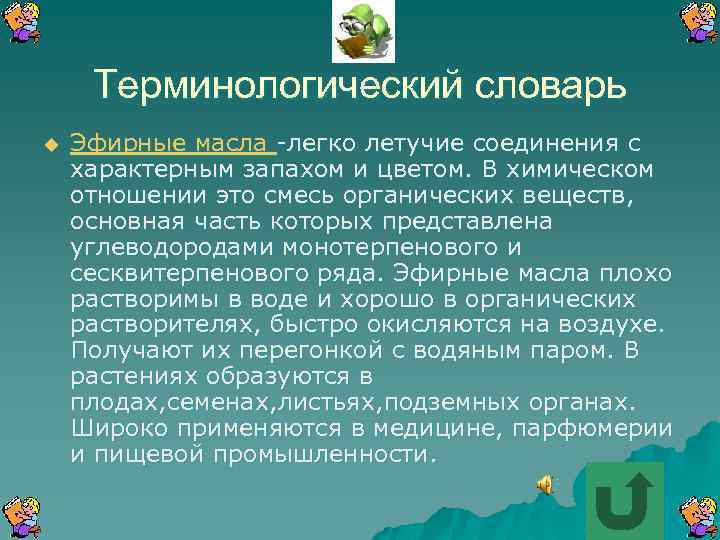 Терминологический словарь

Эфирные масла -легко летучие соединения с характерным запахом и цветом. В химическом отношении это смесь органических веществ, основная часть которых представлена углеводородами монотерпенового и сесквитерпенового ряда. Эфирные масла плохо растворимы в воде и хорошо в органических растворителях, быстро окисляются на воздухе. Получают их перегонкой с водяным паром. В растениях образуются в плодах,семенах,листьях,подземных органах. Широко применяются в медицине, парфюмерии и пищевой промышленности.